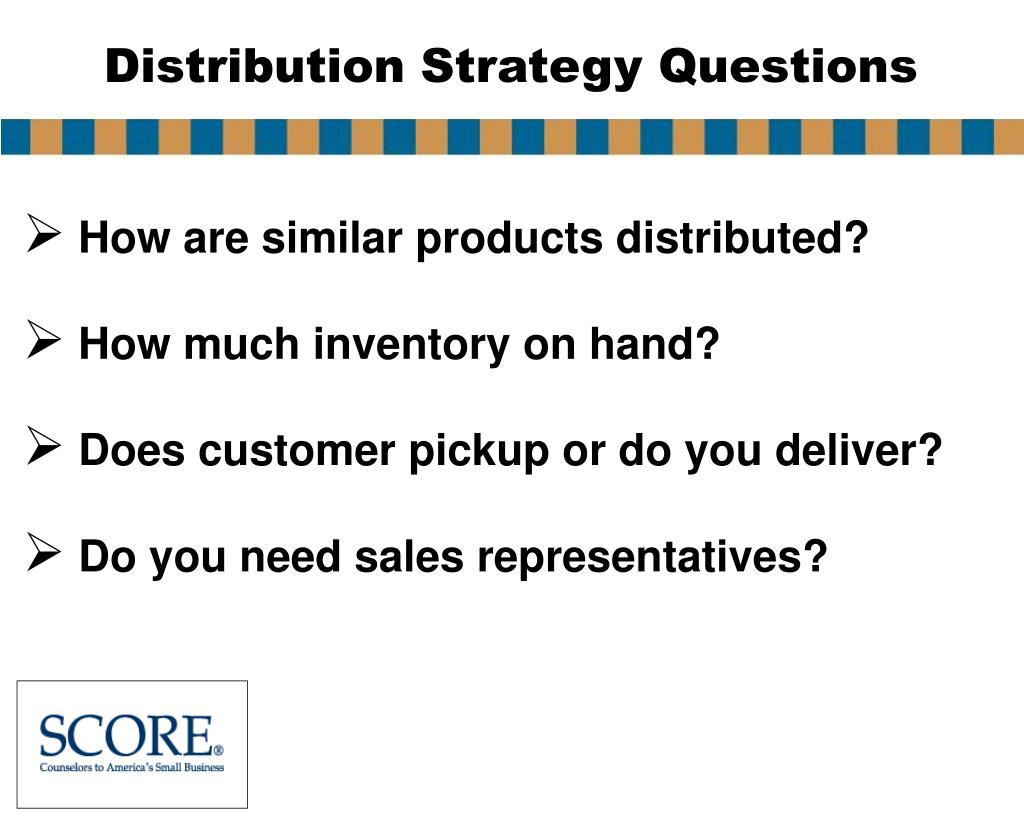 Distribution Strategy Questions

➢ How are similar products distributed?

➢ How much inventory on hand?

➢ Does customer pickup or do you deliver?

➢ Do you need sales representatives?

SCORE®
Counselors to America's Small Business